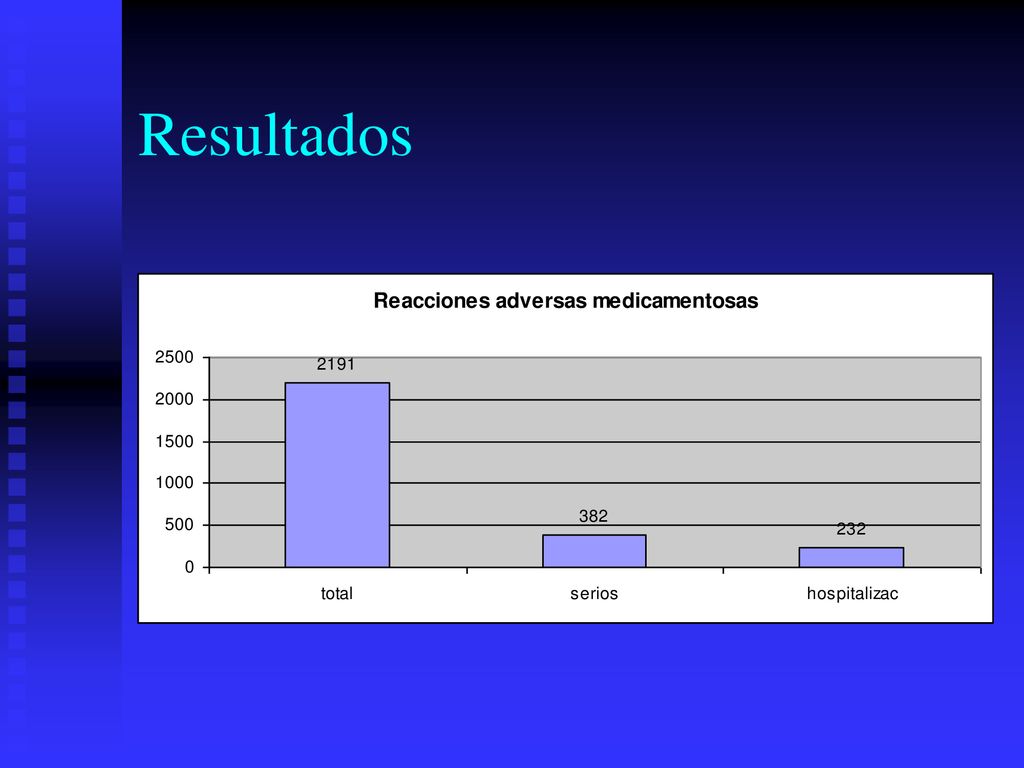 Resultados

Reacciones adversas medicamentosas

2500
2000
1500
1000
500
0

2191
382
232

total
serios
hospitalizac